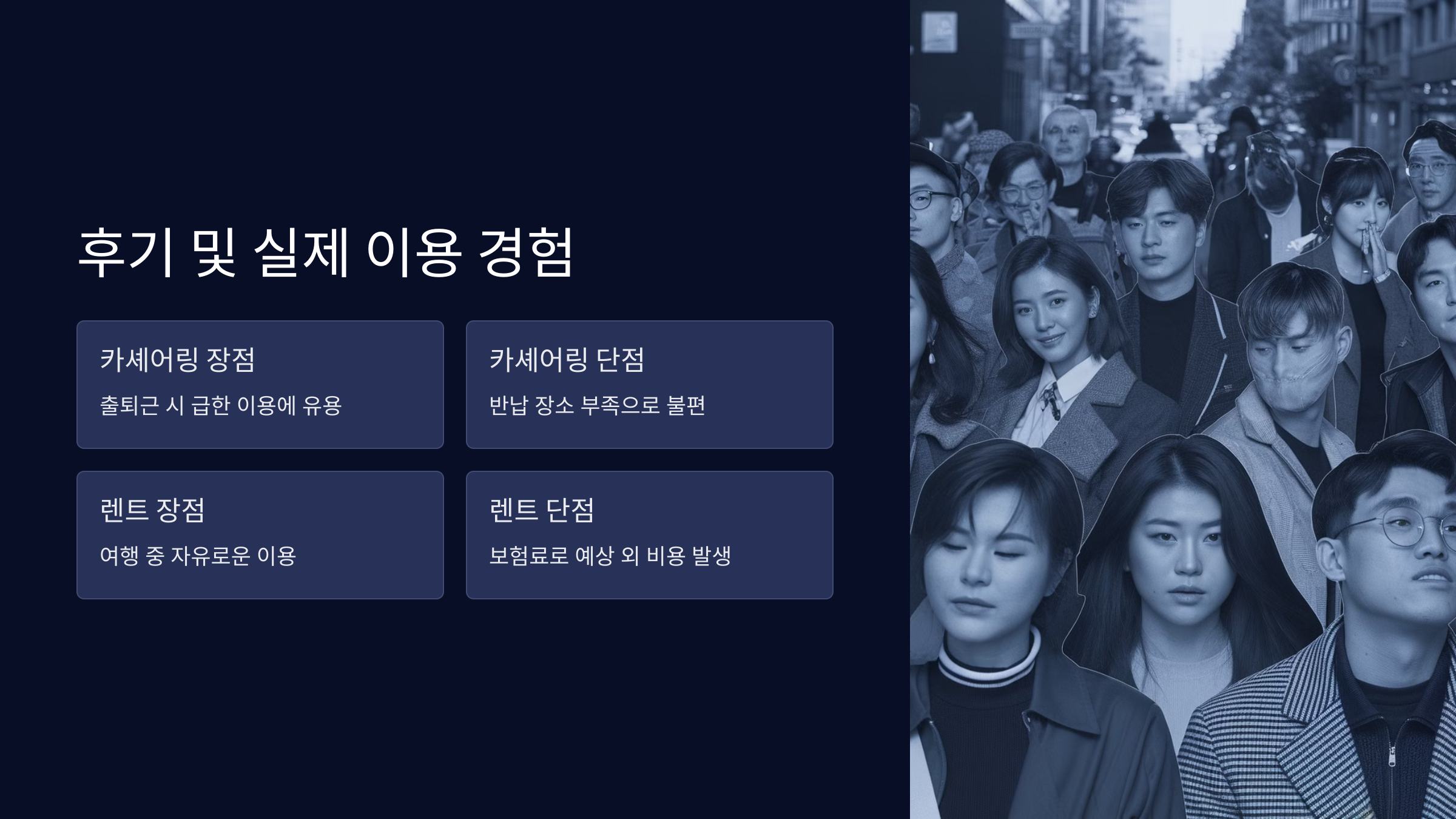 후기 및 실제 이용 경험

카셰어링 장점

출퇴근 시 급한 이용에 유용

카셰어링 단점

반납 장소 부족으로 불편

렌트 장점

여행 중 자유로운 이용

렌트 단점

보험료로 예상 외 비용 발생